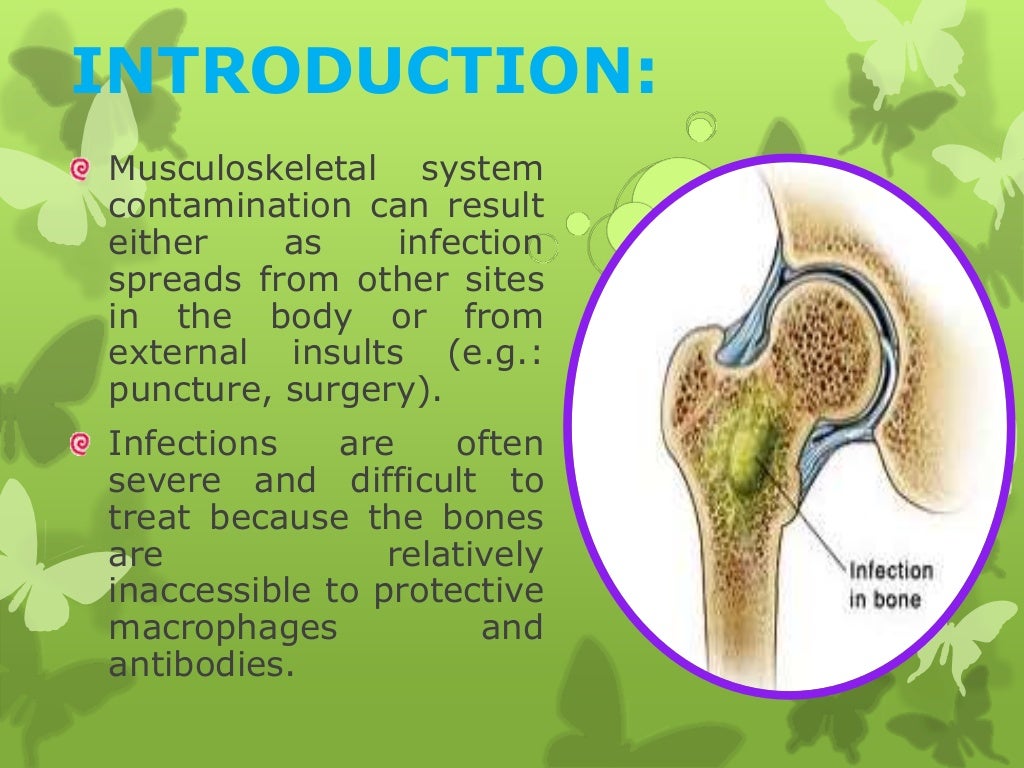 INTRODUCTION:

Musculoskeletal system contamination can result either as infection spreads from other sites in the body or from external insults (e.g.: puncture, surgery).

Infections are often severe and difficult to treat because the bones are relatively inaccessible to protective macrophages and antibodies.

Infection in bone